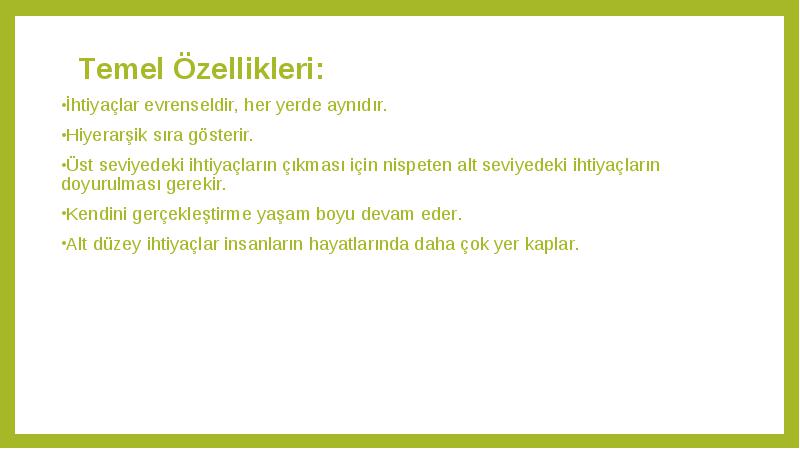 Temel Özellikleri:

•İhtiyaçlar evrenseldir, her yerde aynıdır.

•Hiyerarşik sıra gösterir.

•Üst seviyedeki ihtiyaçların çıkması için nispeten alt seviyedeki ihtiyaçların doyurulması gerekir.

•Kendini gerçekleştirme yaşam boyu devam eder.

•Alt düzey ihtiyaçlar insanların hayatlarında daha çok yer kaplar.